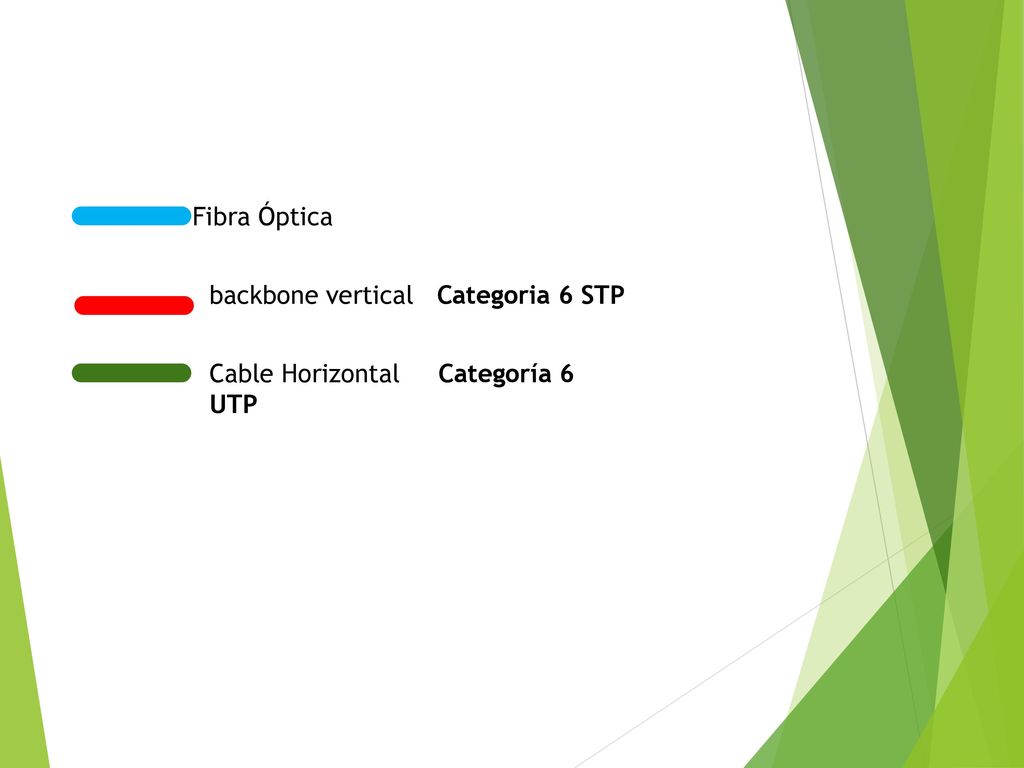 Fibra Óptica

backbone vertical Categoria 6 STP

Cable Horizontal Categoría 6 UTP